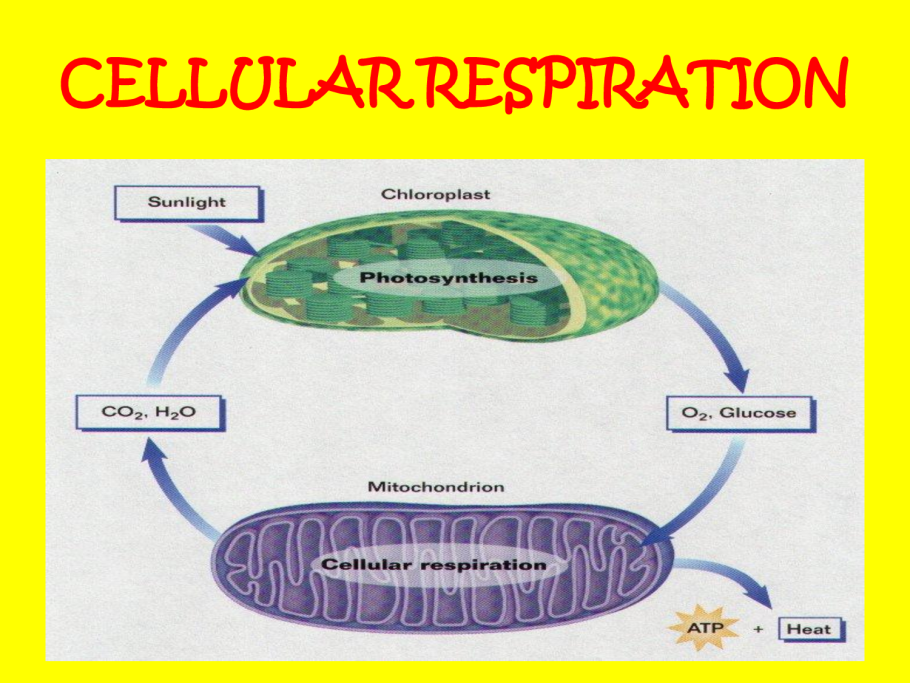 CELLULAR RESPIRATION

Sunlight

Chloroplast

Photosynthesis

$CO_2$, $H_2O$

$O_2$, Glucose

Mitochondrion

Cellular respiration

ATP + Heat